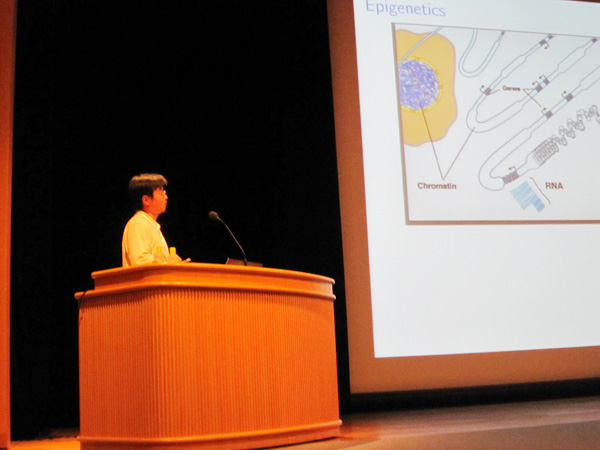 Epigenetics

Genes

Chromatin

RNA